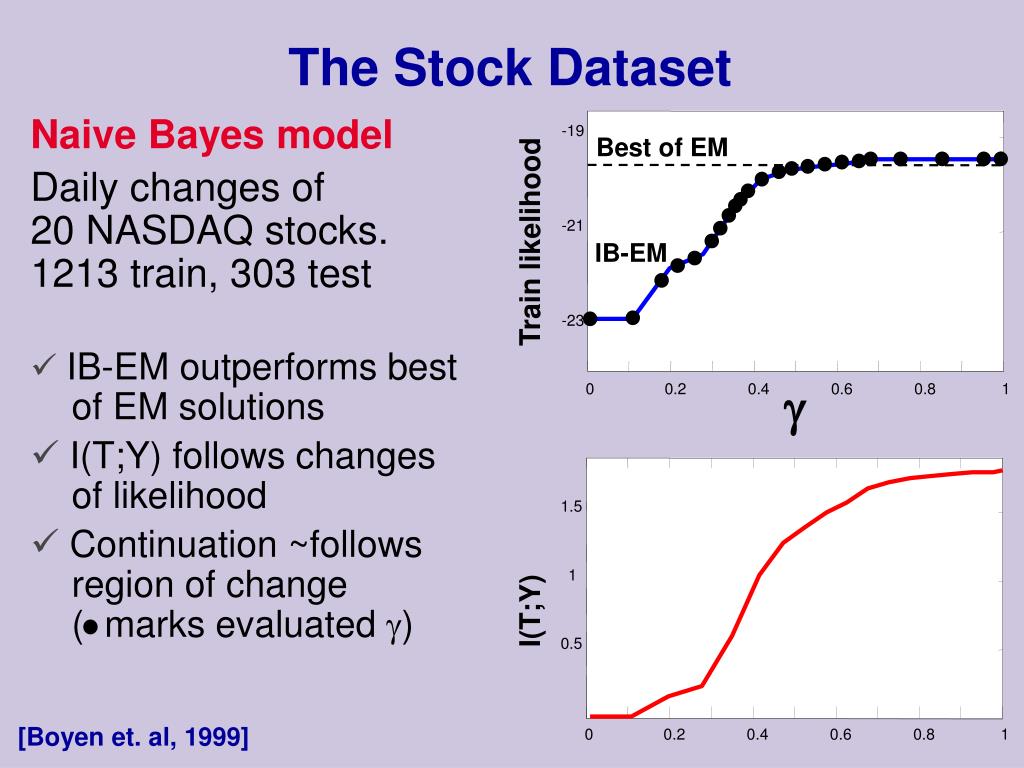 The Stock Dataset

Naive Bayes model

Daily changes of 20 NASDAQ stocks. 1213 train, 303 test

✓ IB-EM outperforms best of EM solutions

✓ I(T;Y) follows changes of likelihood

✓ Continuation ~follows region of change (● marks evaluated $\gamma$)

[Boyen et. al, 1999]

Train likelihood
-19
-21
-23
Best of EM
IB-EM
0 0.2 0.4 0.6 0.8 1
$\gamma$

I(T;Y)
1.5
1
0.5
0 0.2 0.4 0.6 0.8 1